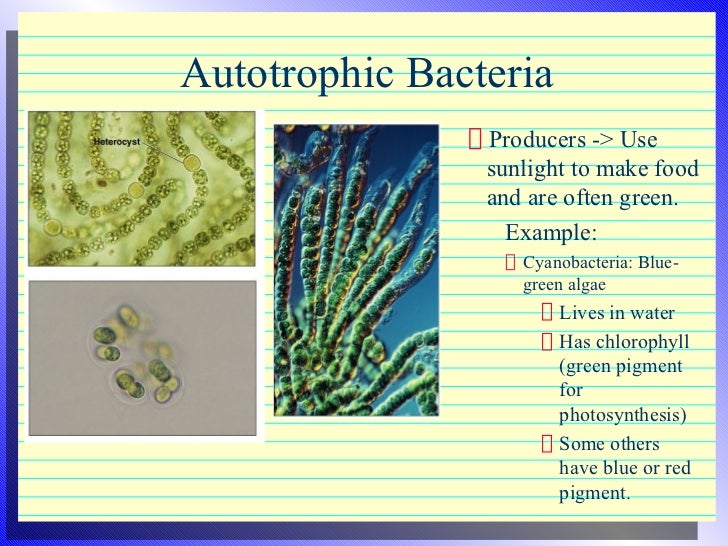 Autotrophic Bacteria

Heterocyst

 Producers -> Use sunlight to make food and are often green.

Example:

 Cyanobacteria: Blue-green algae

 Lives in water

 Has chlorophyll (green pigment for photosynthesis)

 Some others have blue or red pigment.